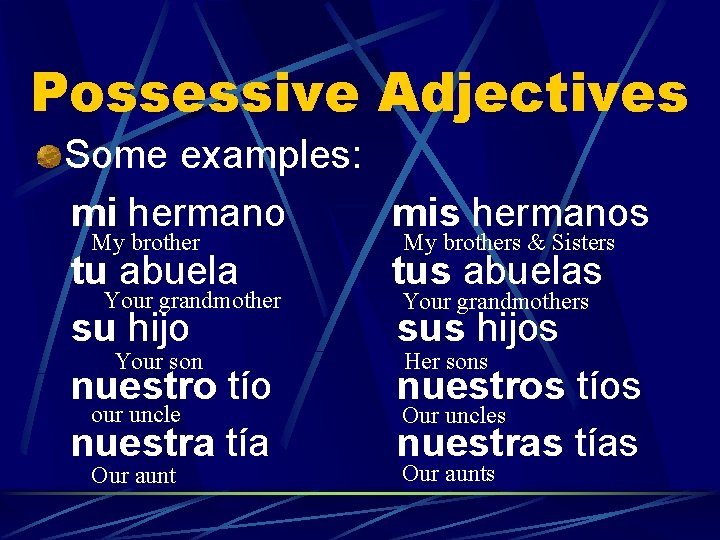 Possessive Adjectives

Some examples:

mi hermano
My brother

tu abuela
Your grandmother

su hijo
Your son

nuestro tío
our uncle

nuestra tía
Our aunt

mis hermanos
My brothers & Sisters

tus abuelas
Your grandmothers

sus hijos
Her sons

nuestros tíos
Our uncles

nuestras tías
Our aunts